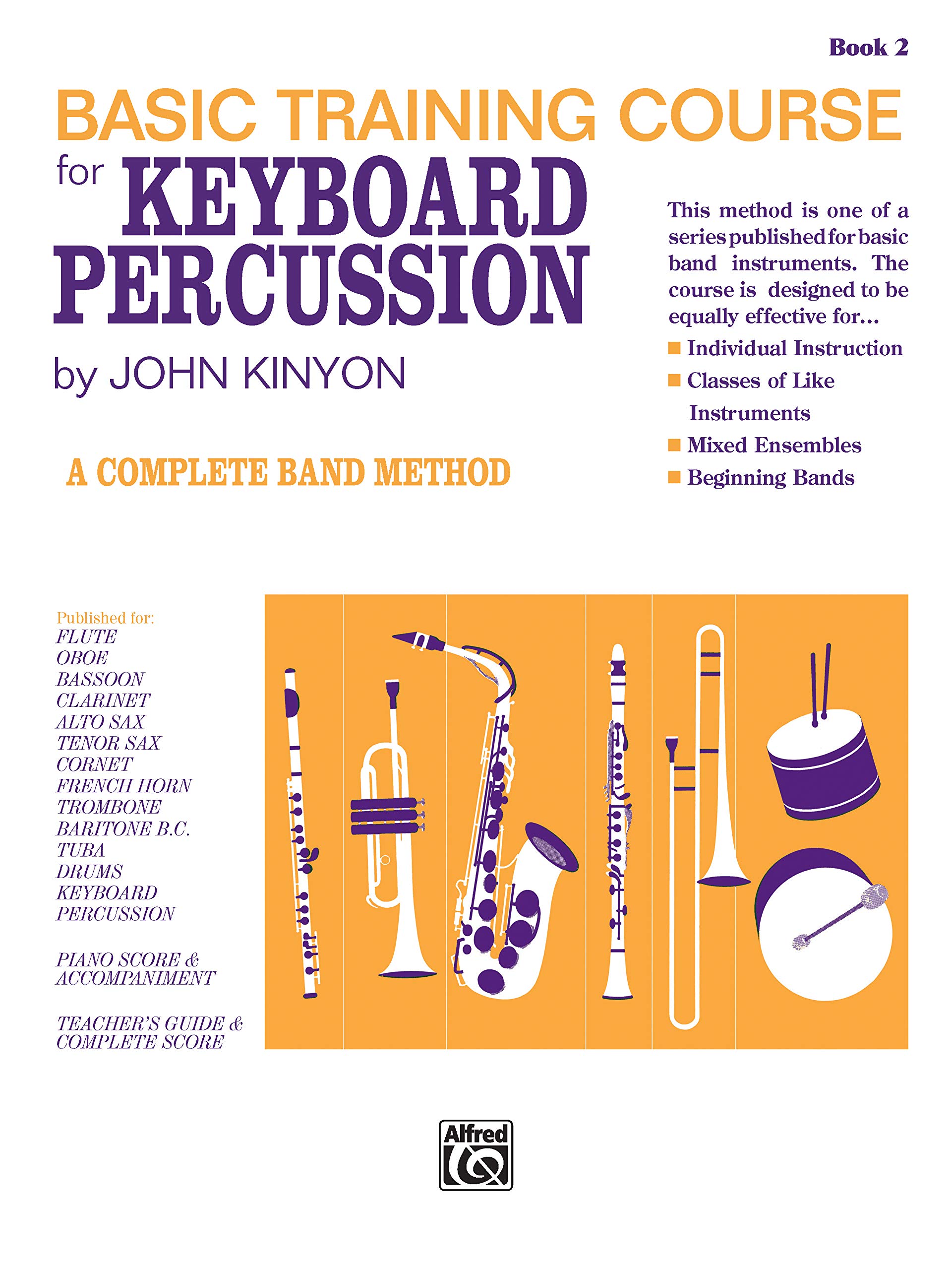 Book 2

BASIC TRAINING COURSE

for KEYBOARD PERCUSSION

by JOHN KINYON

A COMPLETE BAND METHOD

This method is one of a series published for basic band instruments. The course is designed to be equally effective for...

■ Individual Instruction
■ Classes of Like Instruments
■ Mixed Ensembles
■ Beginning Bands

Published for:
FLUTE
OBOE
BASSOON
CLARINET
ALTO SAX
TENOR SAX
CORNET
FRENCH HORN
TROMBONE
BARITONE B.C.
TUBA
DRUMS
KEYBOARD PERCUSSION

PIANO SCORE & ACCOMPANIMENT

TEACHER'S GUIDE & COMPLETE SCORE

Alfred